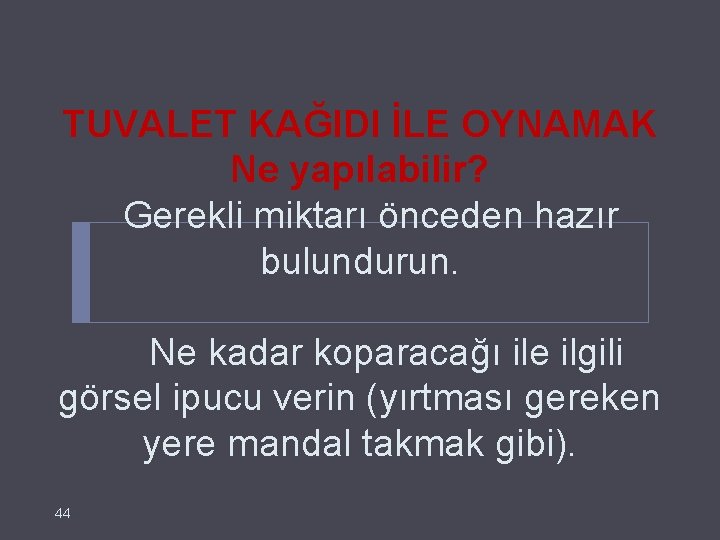 TUVALET KAĞIDI İLE OYNAMAK
Ne yapılabilir?

Gerekli miktarı önceden hazır bulundurun.

Ne kadar koparacağı ile ilgili görsel ipucu verin (yırtması gereken yere mandal takmak gibi).

44